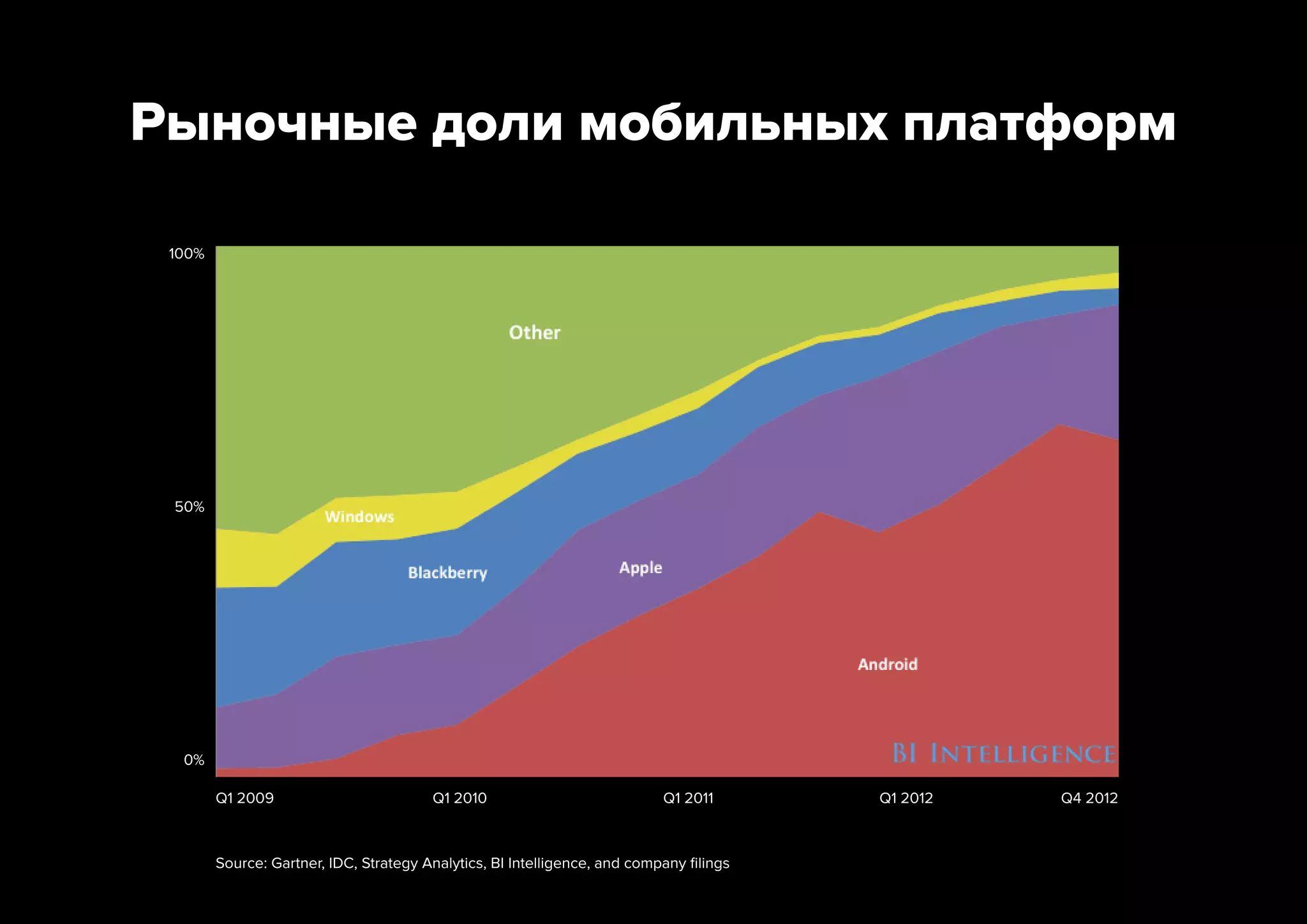 Рыночные доли мобильных платформ

100%

50%

0%

Other

Windows

Blackberry

Apple

Android

BI INTELLIGENCE

Q1 2009

Q1 2010

Q1 2011

Q1 2012

Q4 2012

Source: Gartner, IDC, Strategy Analytics, BI Intelligence, and company filings